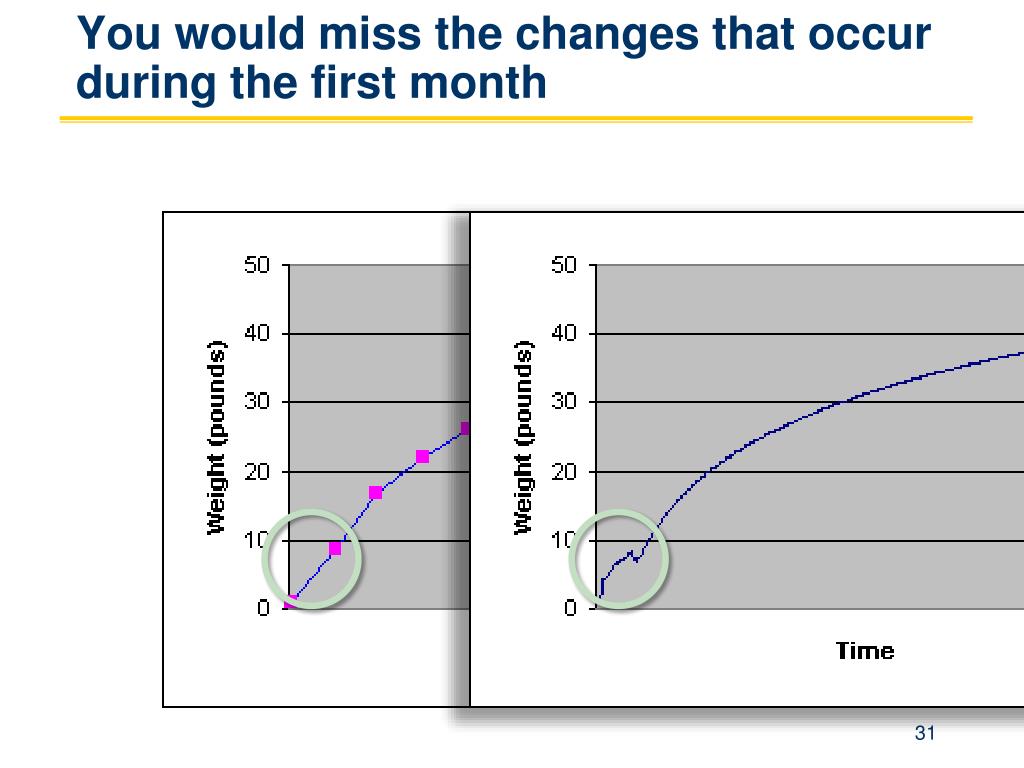 You would miss the changes that occur during the first month

50
40
30
20
10
0
Weight (pounds)

50
40
30
20
10
0
Weight (pounds)
Time

31